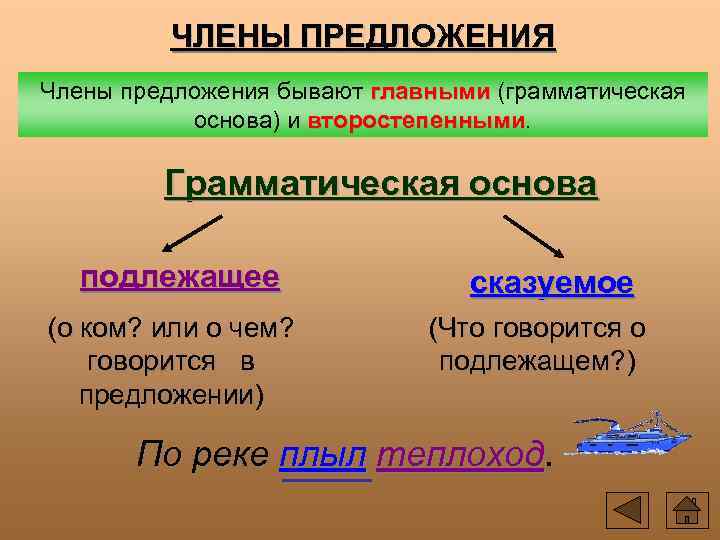 ЧЛЕНЫ ПРЕДЛОЖЕНИЯ

Члены предложения бывают главными (грамматическая основа) и второстепенными.

Грамматическая основа

подлежащее

(о ком? или о чем? говорится в предложении)

сказуемое

(Что говорится о подлежащем?)

По реке плыл теплоход.